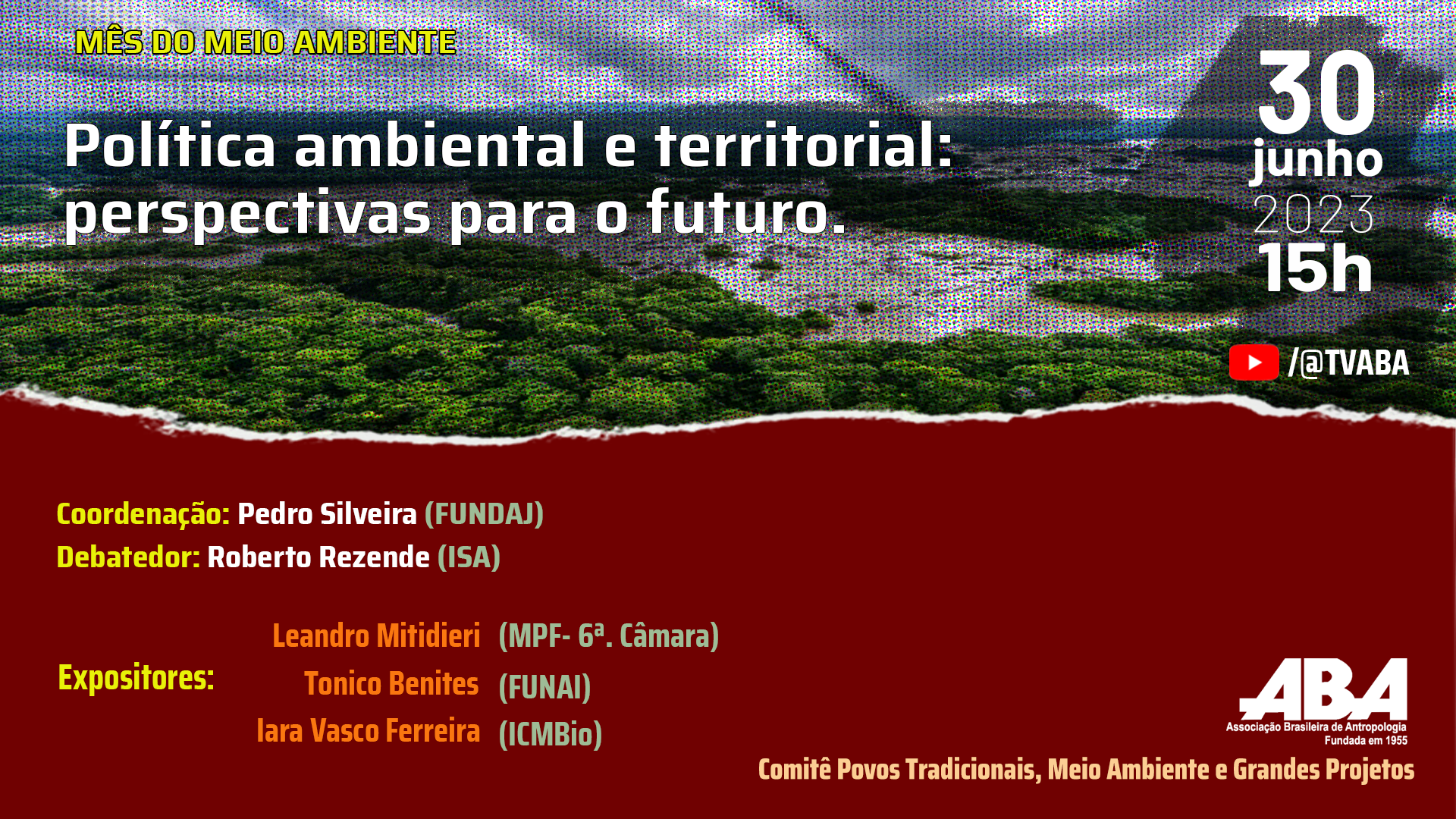 MÊS DO MEIO AMBIENTE

Política ambiental e territorial: perspectivas para o futuro.

30 junho 2023 15h

/@TVABA

Coordenação: Pedro Silveira (FUNDAJ)

Debatedor: Roberto Rezende (ISA)

Expositores:

Leandro Mitidieri (MPF- 6ª. Câmara)

Tonico Benites (FUNAI)

Iara Vasco Ferreira (ICMBio)

ABA
Associação Brasileira de Antropologia
Fundada em 1955

Comitê Povos Tradicionais, Meio Ambiente e Grandes Projetos